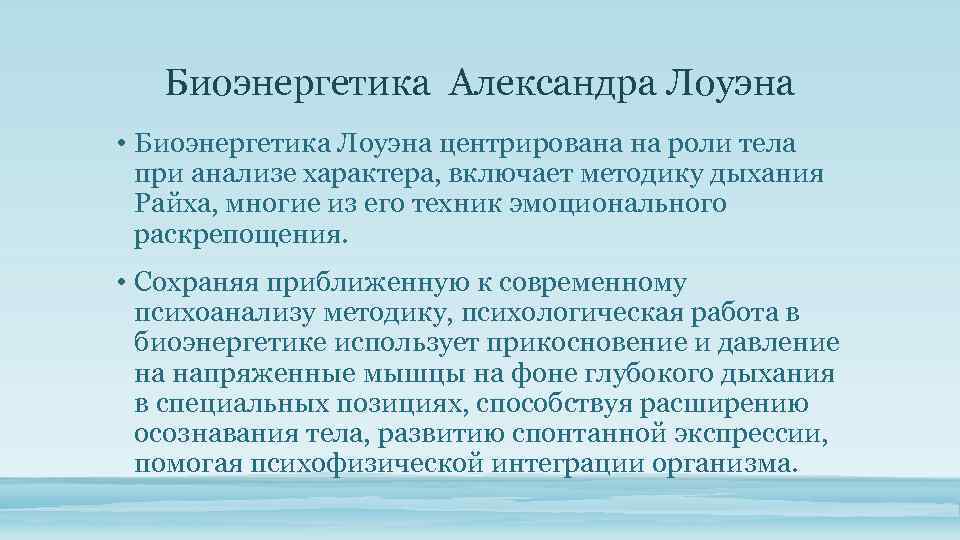 Биоэнергетика Александра Лоуэна

• Биоэнергетика Лоуэна центрирована на роли тела при анализе характера, включает методику дыхания Райха, многие из его техник эмоционального раскрепощения.

• Сохраняя приближенную к современному психоанализу методику, психологическая работа в биоэнергетике использует прикосновение и давление на напряженные мышцы на фоне глубокого дыхания в специальных позициях, способствуя расширению осознавания тела, развитию спонтанной экспрессии, помогая психофизической интеграции организма.